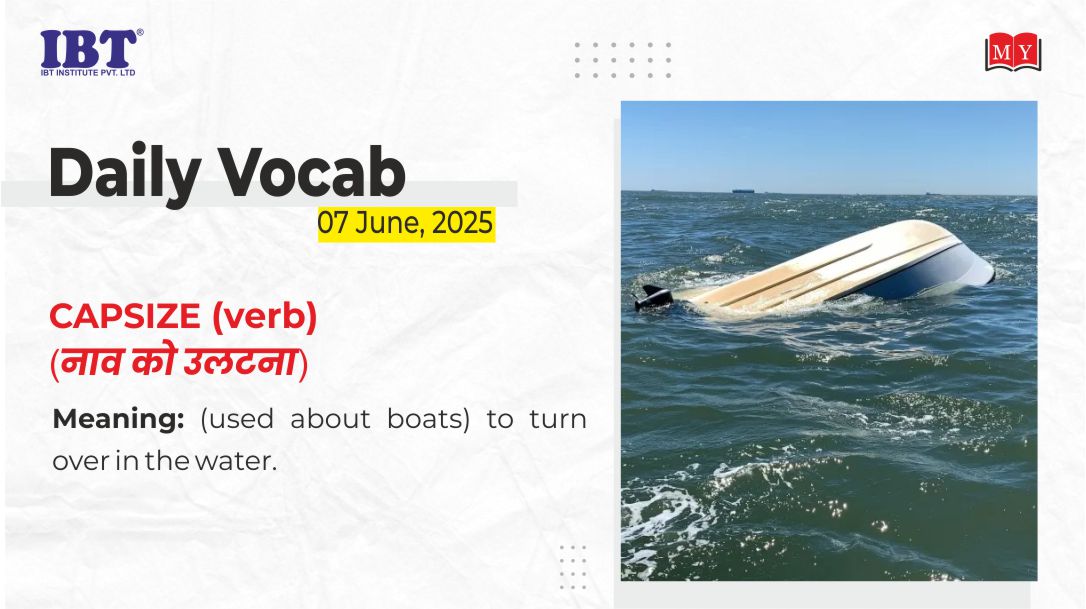 IBT®
IBT INSTITUTE PVT. LTD

MY

Daily Vocab
07 June, 2025

CAPSIZE (verb)
(नाव को उलटना)

Meaning: (used about boats) to turn over in the water.